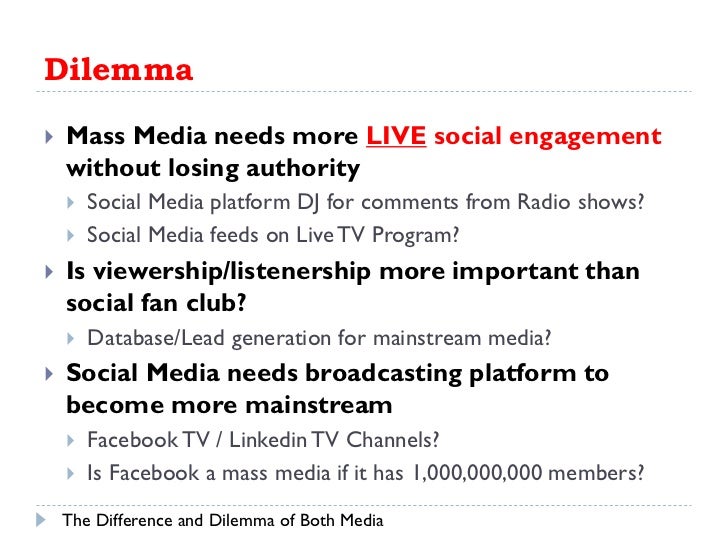 Dilemma

Mass Media needs more LIVE social engagement without losing authority

Social Media platform DJ for comments from Radio shows?

Social Media feeds on Live TV Program?

Is viewership/listenership more important than social fan club?

Database/Lead generation for mainstream media?

Social Media needs broadcasting platform to become more mainstream

Facebook TV / Linkedin TV Channels?

Is Facebook a mass media if it has 1,000,000,000 members?

The Difference and Dilemma of Both Media